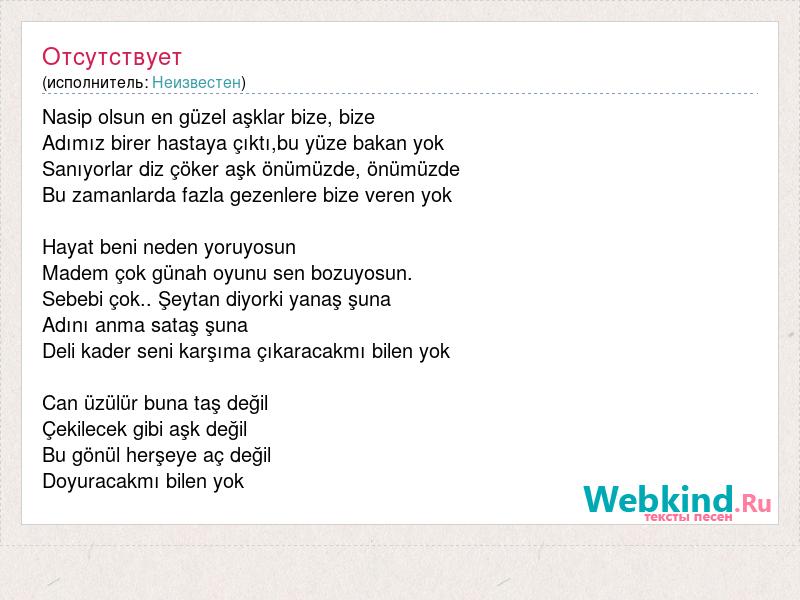 Отсутствует
(исполнитель: Неизвестен)

Nasip olsun en güzel aşklar bize, bize
Adımız birer hastaya çıktı,bu yüze bakan yok
Sanıyorlar diz çöker aşk önümüzde, önümüzde
Bu zamanlarda fazla gezenlere bize veren yok

Hayat beni neden yoruyosun
Madem çok günah oyunu sen bozuyosun.
Sebebi çok.. Şeytan diyorki yanaş şuna
Adını anma sataş şuna
Deli kader seni karşıma çıkaracakmı bilen yok

Can üzülür buna taş değil
Çekilecek gibi aşk değil
Bu gönül herşeye aç değil
Doyuracakmı bilen yok

Webkind.Ru
тексты песен